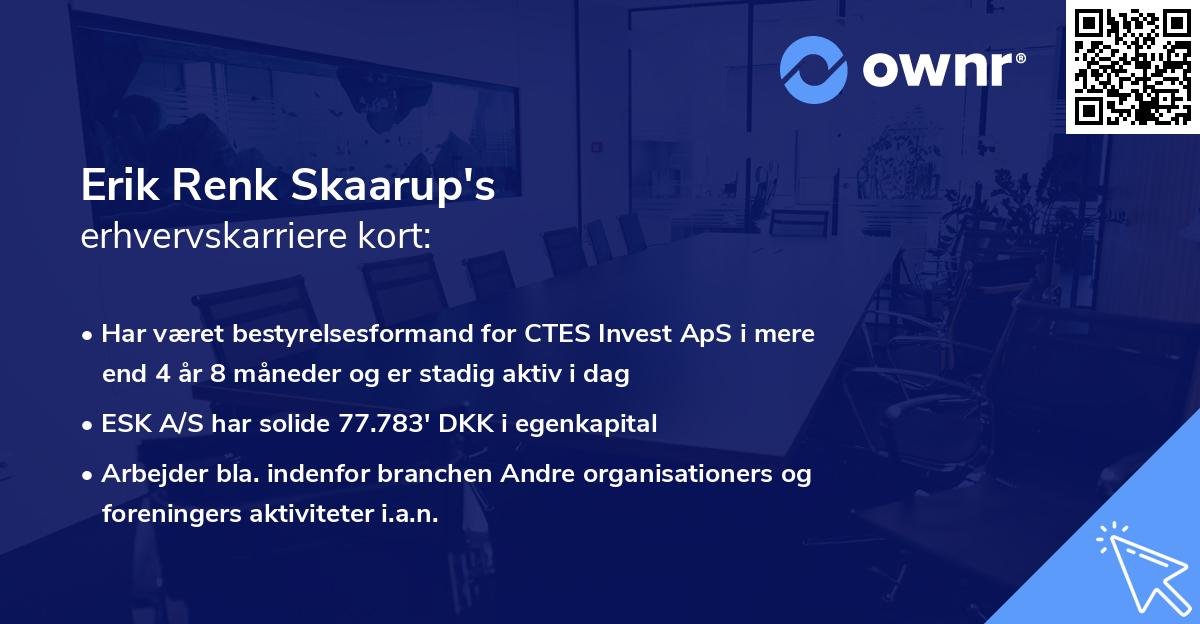 ownr®

Erik Renk Skaarup's
erhvervskarriere kort:

• Har været bestyrelsesformand for CTES Invest ApS i mere end 4 år 8 måneder og er stadig aktiv i dag

• ESK A/S har solide 77.783' DKK i egenkapital

• Arbejder bla. indenfor branchen Andre organisationers og foreningers aktiviteter i.a.n.